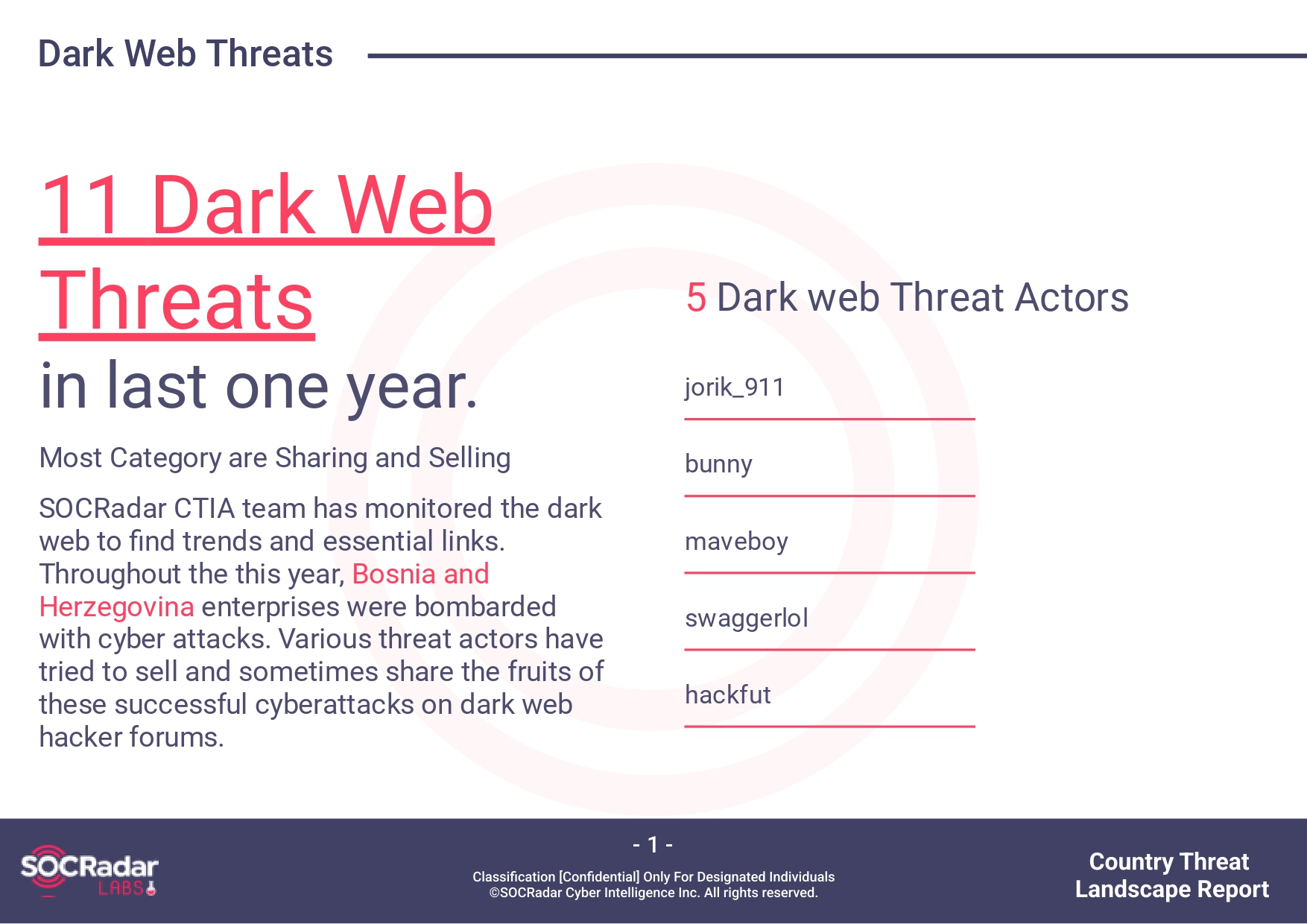 Dark Web Threats

11 Dark Web Threats
in last one year.

Most Category are Sharing and Selling

SOCRadar CTIA team has monitored the dark web to find trends and essential links. Throughout the this year, Bosnia and Herzegovina enterprises were bombarded with cyber attacks. Various threat actors have tried to sell and sometimes share the fruits of these successful cyberattacks on dark web hacker forums.

5 Dark web Threat Actors

jorik_911

bunny

maveboy

swaggerlol

hackfut

SOCRadar LABS

- 1 -

Classification [Confidential] Only For Designated Individuals
©SOCRadar Cyber Intelligence Inc. All rights reserved.

Country Threat Landscape Report